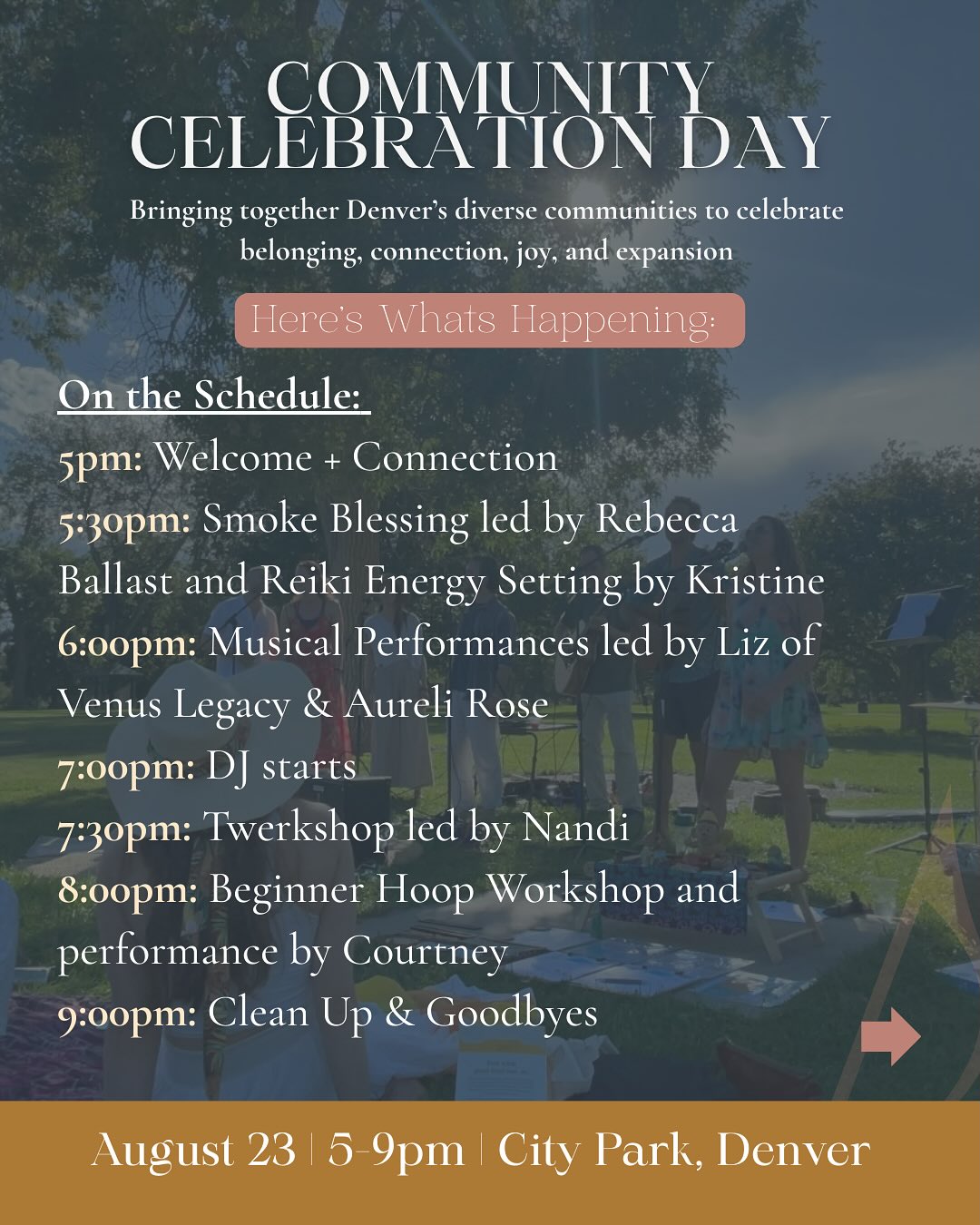 COMMUNITY CELEBRATION DAY

Bringing together Denver's diverse communities to celebrate belonging, connection, joy, and expansion

Here's Whats Happening:

On the Schedule:

5pm: Welcome + Connection
5:30pm: Smoke Blessing led by Rebecca Ballast and Reiki Energy Setting by Kristine
6:00pm: Musical Performances led by Liz of Venus Legacy & Aureli Rose
7:00pm: DJ starts
7:30pm: Twerkshop led by Nandi
8:00pm: Beginner Hoop Workshop and performance by Courtney
9:00pm: Clean Up & Goodbyes

August 23 | 5-9pm | City Park, Denver